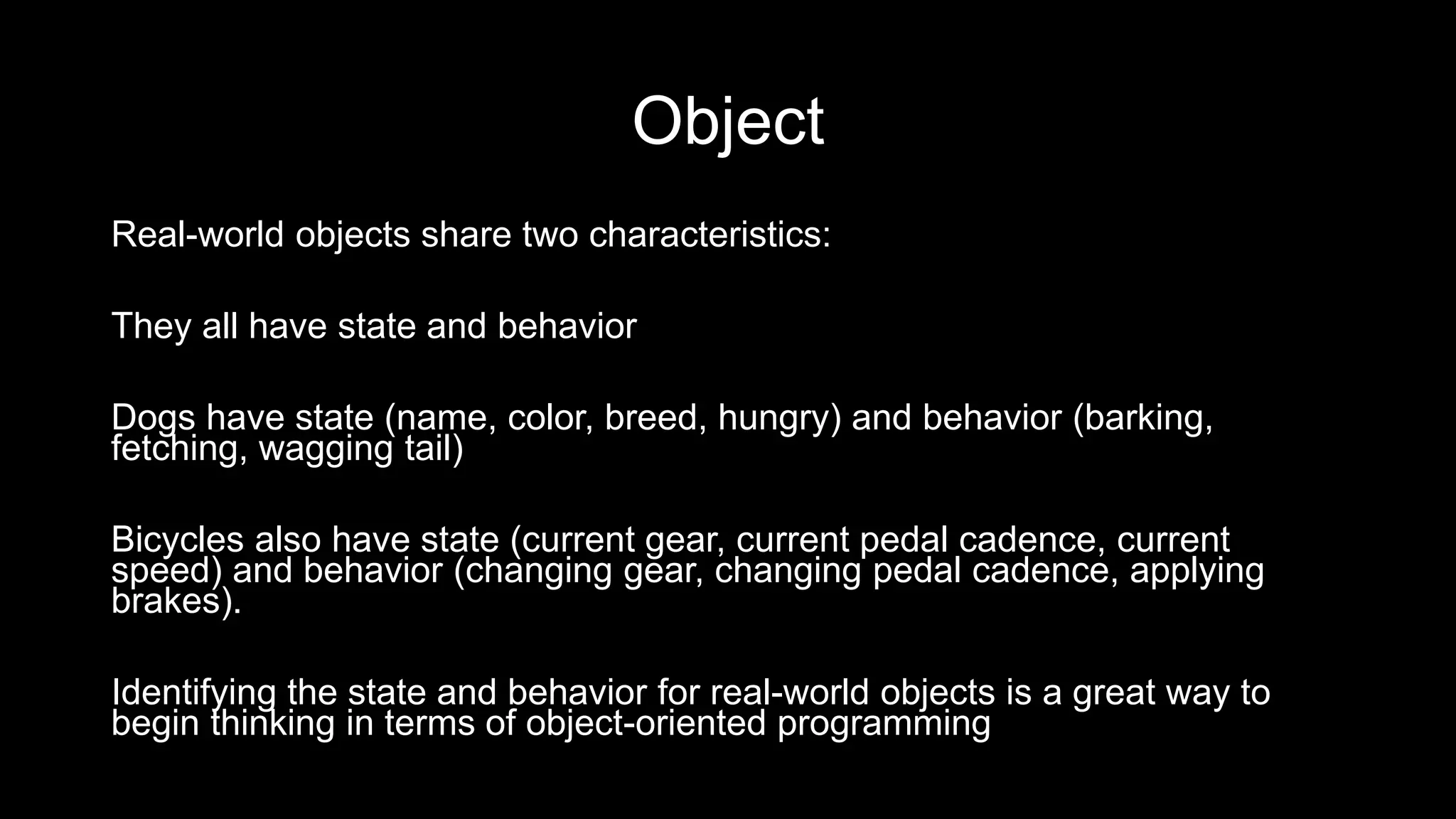 Object

Real-world objects share two characteristics:

They all have state and behavior

Dogs have state (name, color, breed, hungry) and behavior (barking, fetching, wagging tail)

Bicycles also have state (current gear, current pedal cadence, current speed) and behavior (changing gear, changing pedal cadence, applying brakes).

Identifying the state and behavior for real-world objects is a great way to begin thinking in terms of object-oriented programming